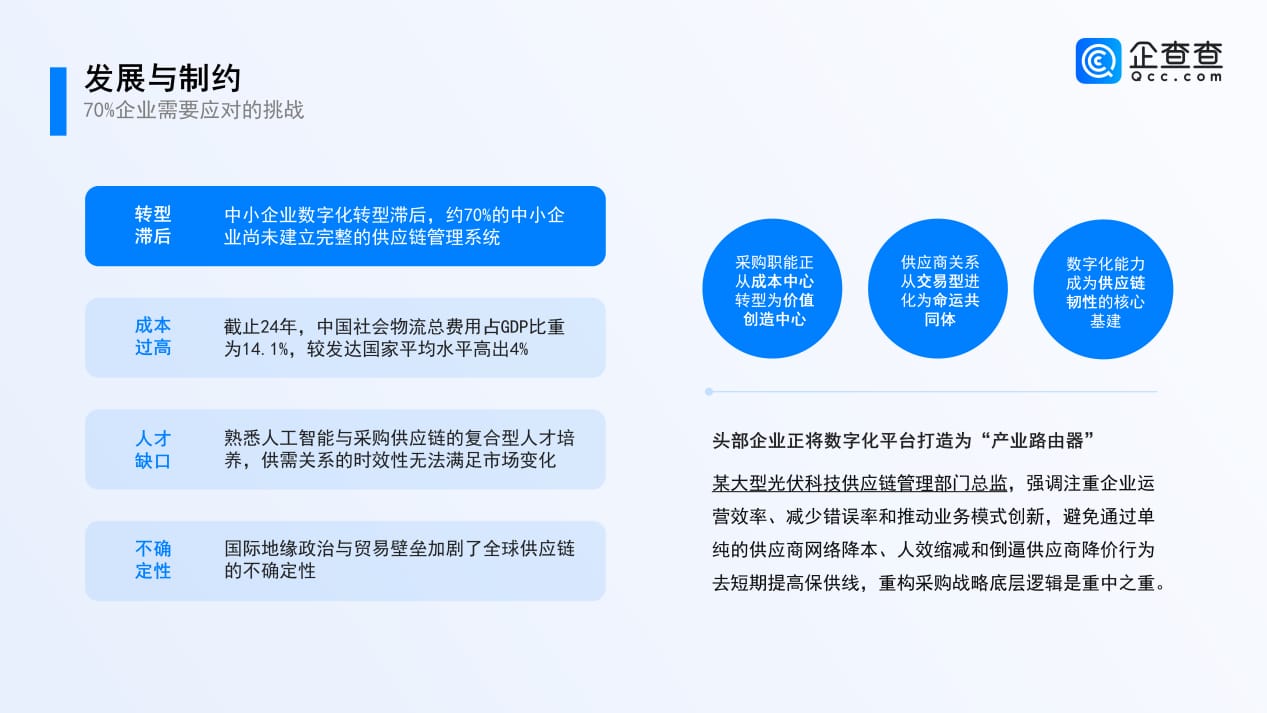 发展与制约
70%企业需要应对的挑战

企查查
Qcc.com

转型滞后
中小企业数字化转型滞后，约70%的中小企业尚未建立完整的供应链管理系统

成本过高
截止24年，中国社会物流总费用占GDP比重为14.1%，较发达国家平均水平高出4%

人才缺口
熟悉人工智能与采购供应链的复合型人才培养，供需关系的时效性无法满足市场变化

不确定性
国际地缘政治与贸易壁垒加剧了全球供应链的不确定性

采购职能正从成本中心转型为价值创造中心

供应商关系从交易型进化为命运共同体

数字化能力成为供应链韧性的核心基建

头部企业正将数字化平台打造为“产业路由器”

某大型光伏科技供应链管理部门总监，强调注重企业运营效率、减少错误率和推动业务模式创新，避免通过单纯的供应商网络降本、人效缩减和倒逼供应商降价行为去短期提高保供线，重构采购战略底层逻辑是重中之重。